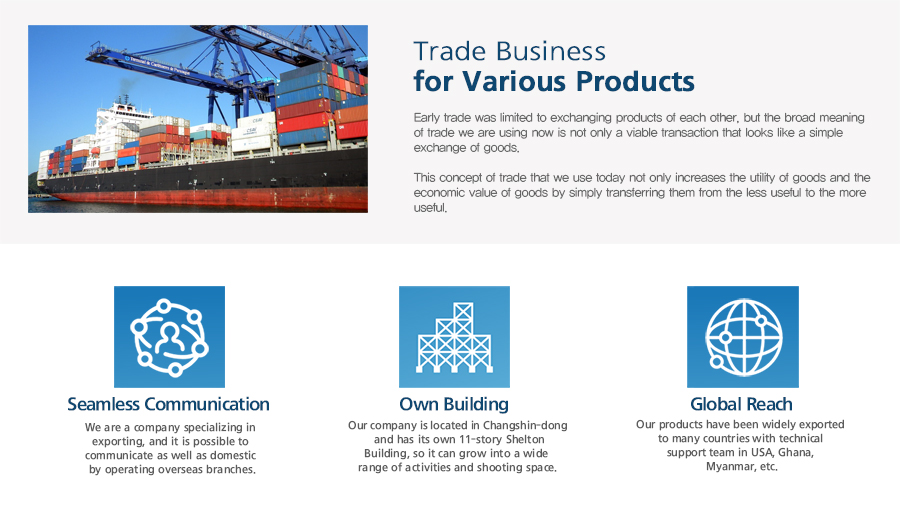 Trade Business
for Various Products

Early trade was limited to exchanging products of each other, but the broad meaning of trade we are using now is not only a viable transaction that looks like a simple exchange of goods.

This concept of trade that we use today not only increases the utility of goods and the economic value of goods by simply transferring them from the less useful to the more useful.

Seamless Communication

We are a company specializing in exporting, and it is possible to communicate as well as domestic by operating overseas branches.

Own Building

Our company is located in Changshin-dong and has its own 11-story Shelton Building, so it can grow into a wide range of activities and shooting space.

Global Reach

Our products have been widely exported to many countries with technical support team in USA, Ghana, Myanmar, etc.